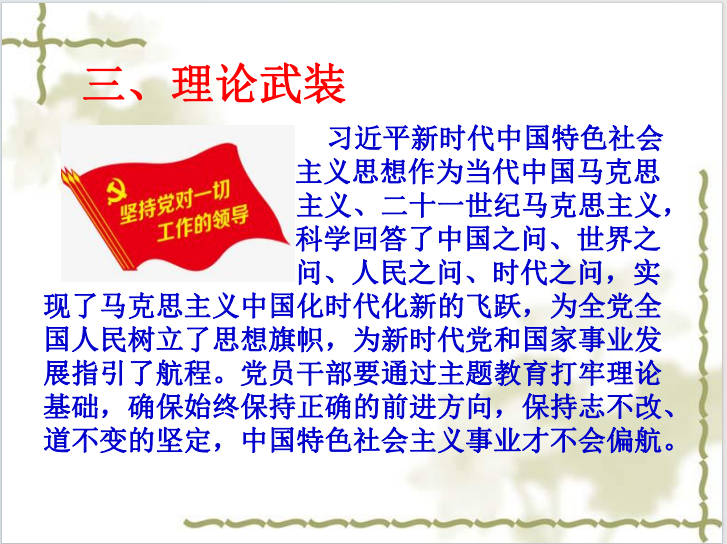 三、理论武装

坚持党对一切工作的领导

习近平新时代中国特色社会主义思想作为当代中国马克思主义、二十一世纪马克思主义，科学回答了中国之问、世界之问、人民之问、时代之问，实现了马克思主义中国化时代化新的飞跃，为全党全国人民树立了思想旗帜，为新时代党和国家事业发展指引了航程。党员干部要通过主题教育打牢理论基础，确保始终保持正确的前进方向，保持志不改、道不变的坚定，中国特色社会主义事业才不会偏航。